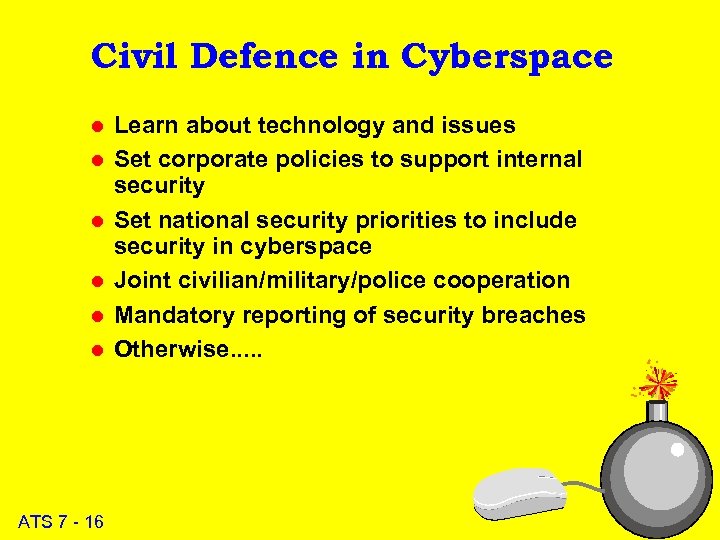 Civil Defence in Cyberspace

- Learn about technology and issues
- Set corporate policies to support internal security
- Set national security priorities to include security in cyberspace
- Joint civilian/military/police cooperation
- Mandatory reporting of security breaches
- Otherwise.....

ATS 7 - 16